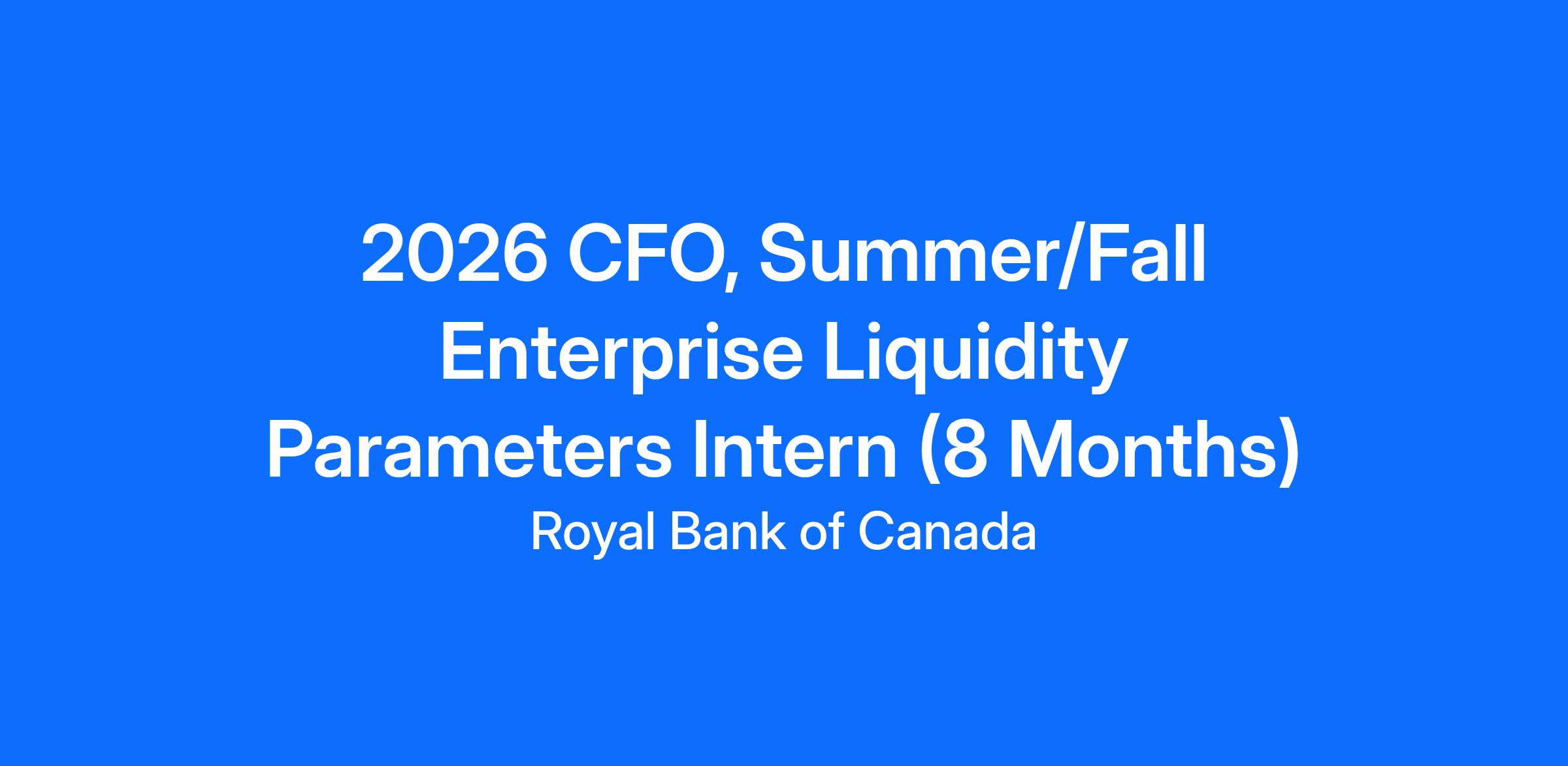 2026 CFO, Summer/Fall Enterprise Liquidity Parameters Intern (8 Months)

Royal Bank of Canada